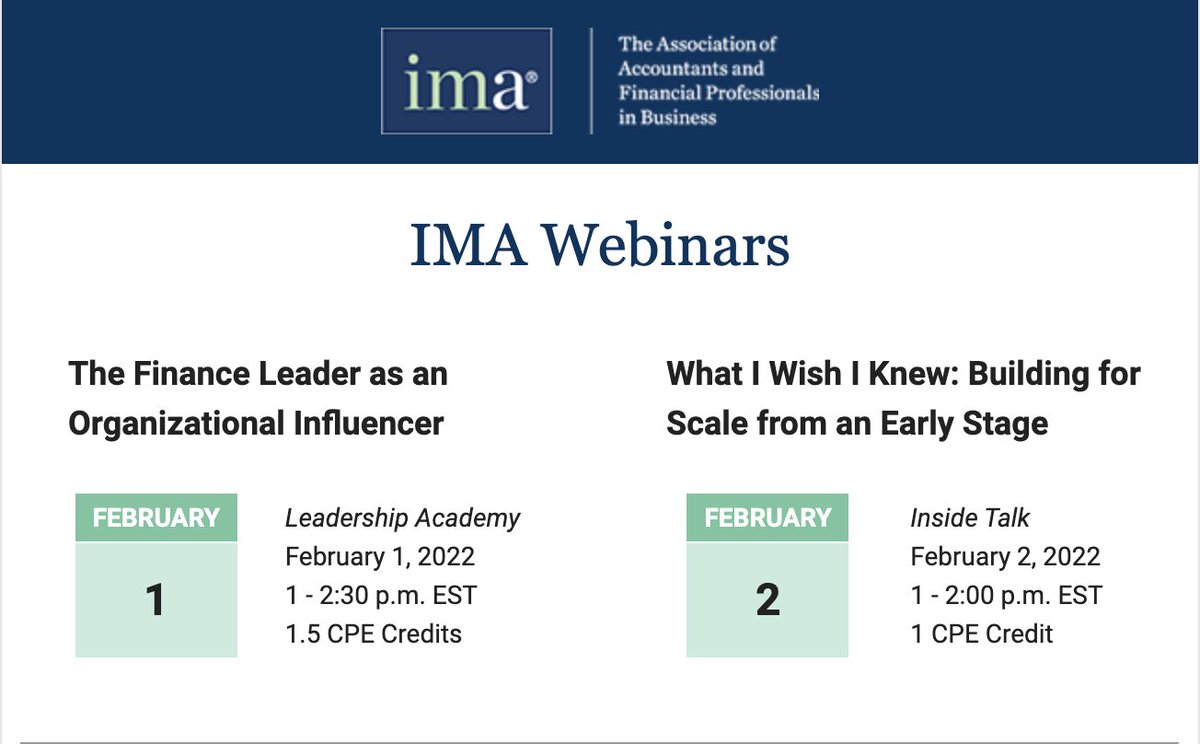 ima®

The Association of Accountants and Financial Professionals in Business

IMA Webinars

The Finance Leader as an Organizational Influencer

FEBRUARY
1

Leadership Academy
February 1, 2022
1 - 2:30 p.m. EST
1.5 CPE Credits

What I Wish I Knew: Building for Scale from an Early Stage

FEBRUARY
2

Inside Talk
February 2, 2022
1 - 2:00 p.m. EST
1 CPE Credit